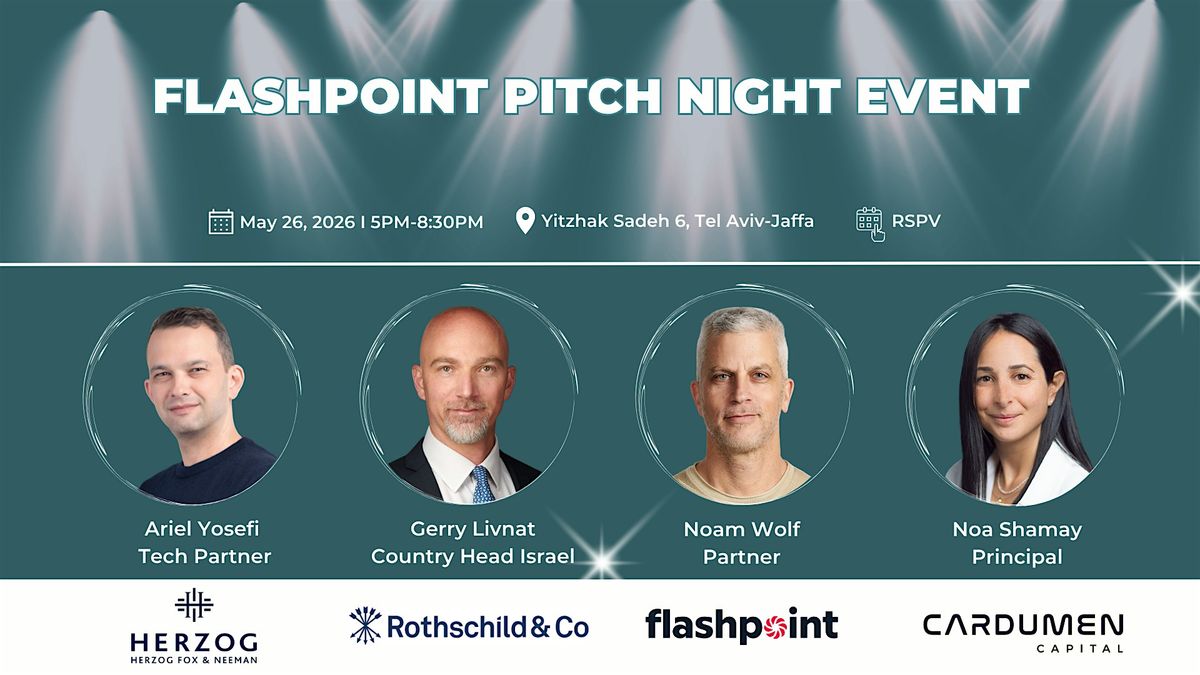 FLASHPOINT PITCH NIGHT EVENT

May 26, 2026 I 5PM-8:30PM

Yitzhak Sadeh 6, Tel Aviv-Jaffa

RSPV

Ariel Yosefi
Tech Partner

Gerry Livnat
Country Head Israel

Noam Wolf
Partner

Noa Shamay
Principal

HERZOG
HERZOG FOX & NEEMAN

Rothschild & Co

flashpoint

CARDUMEN
CAPITAL